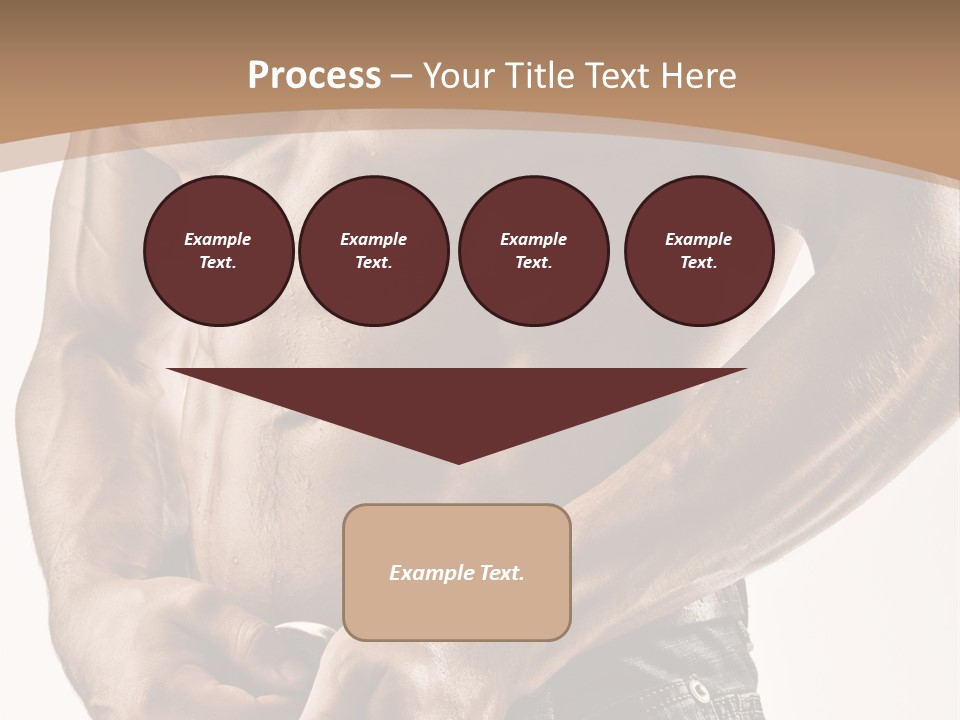 Process – Your Title Text Here

Example Text.

Example Text.

Example Text.

Example Text.

Example Text.